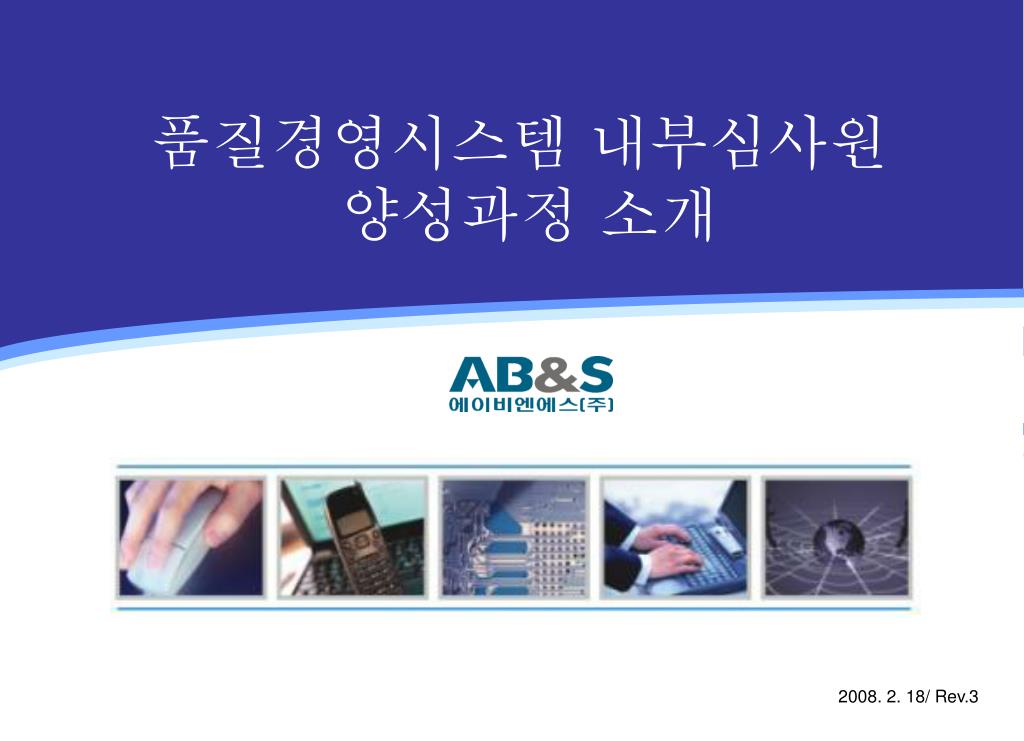 품질경영시스템 내부심사원 양성과정 소개

AB&S
에이비엔에스(주)

2008. 2. 18/ Rev.3